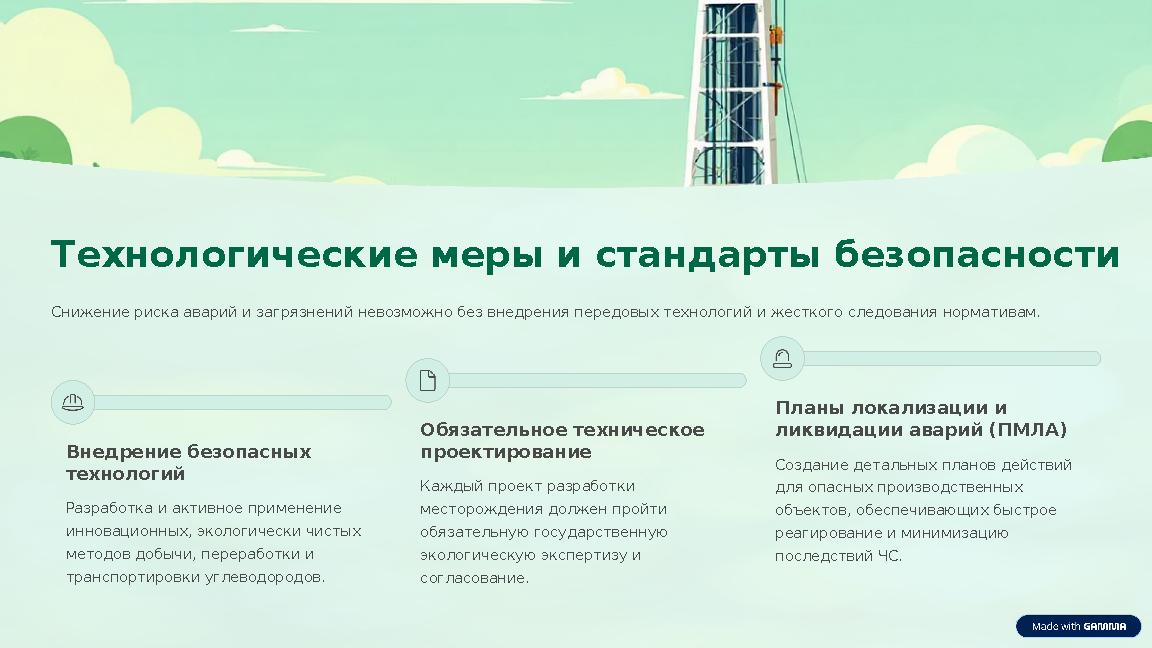 Технологические меры и стандарты безопасности

Снижение риска аварий и загрязнений невозможно без внедрения передовых технологий и жесткого следования нормативам.

Внедрение безопасных технологий

Разработка и активное применение инновационных, экологически чистых методов добычи, переработки и транспортировки углеводородов.

Обязательное техническое проектирование

Каждый проект разработки месторождения должен пройти обязательную государственную экологическую экспертизу и согласование.

Планы локализации и ликвидации аварий (ПМЛА)

Создание детальных планов действий для опасных производственных объектов, обеспечивающих быстрое реагирование и минимизацию последствий ЧС.

Made with GAMMA